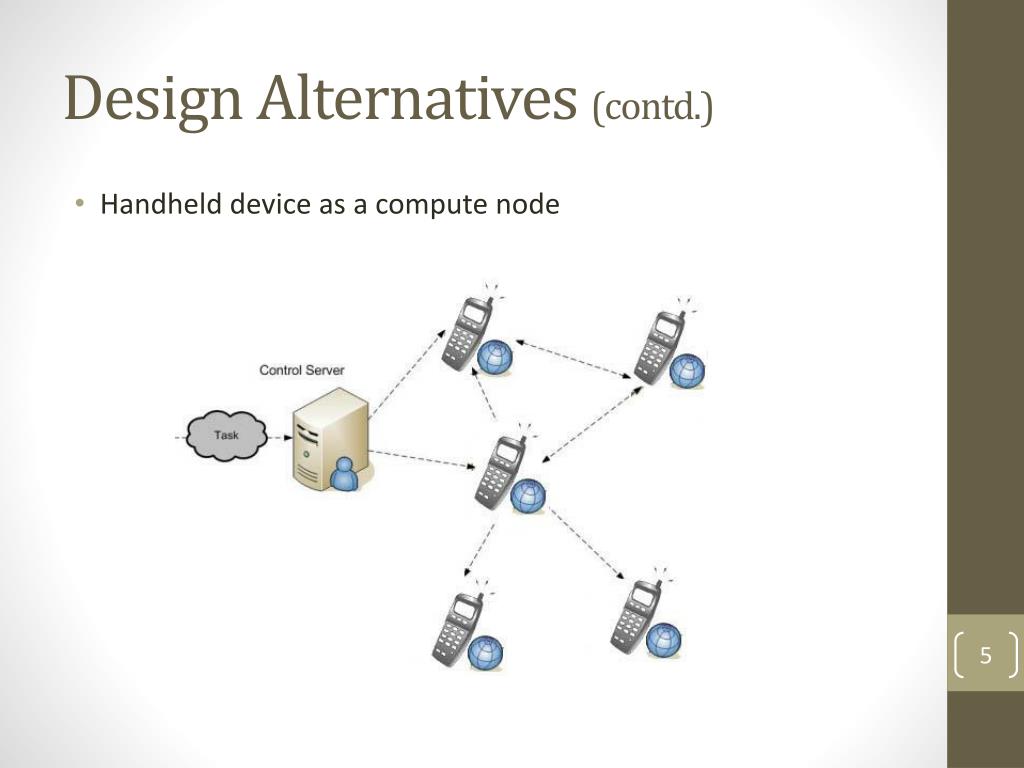 Design Alternatives (contd.)

• Handheld device as a compute node

Control Server

Task

5